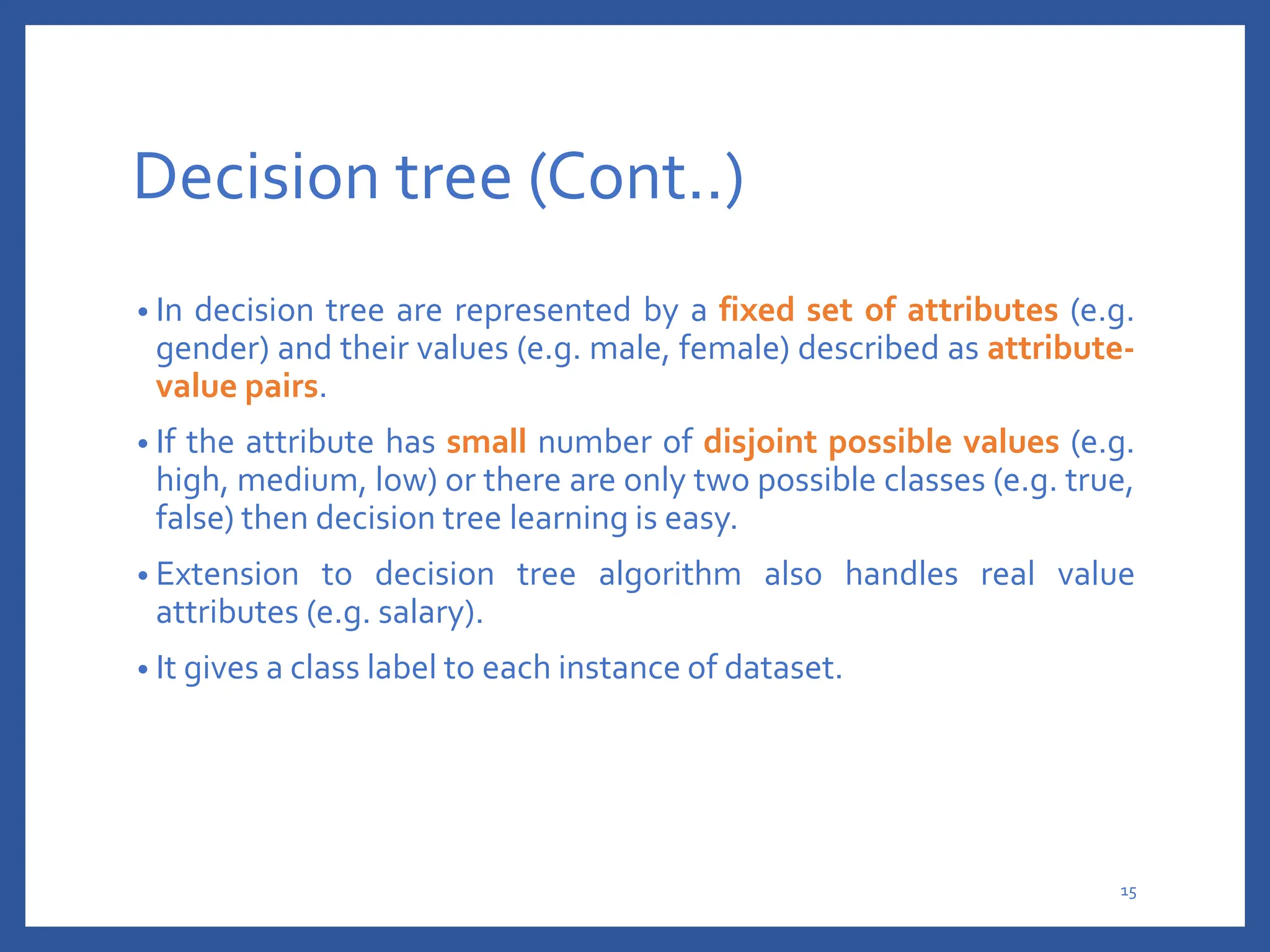 Decision tree (Cont..)

• In decision tree are represented by a fixed set of attributes (e.g. gender) and their values (e.g. male, female) described as attribute-value pairs.

• If the attribute has small number of disjoint possible values (e.g. high, medium, low) or there are only two possible classes (e.g. true, false) then decision tree learning is easy.

• Extension to decision tree algorithm also handles real value attributes (e.g. salary).

• It gives a class label to each instance of dataset.

15